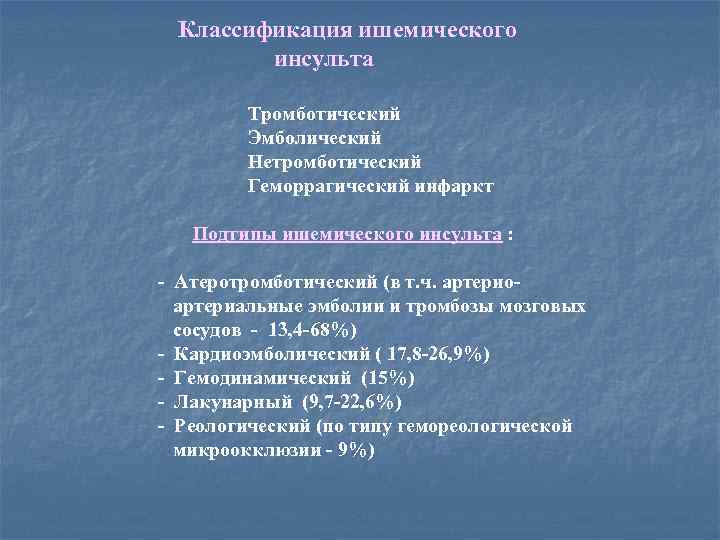 Классификация ишемического инсульта

Тромботический
Эмболический
Нетромботический
Геморрагический инфаркт

Подтипы ишемического инсульта :

- Атеротромботический (в т.ч. артерио-артериальные эмболии и тромбозы мозговых сосудов - 13,4-68%)
- Кардиоэмболический ( 17,8-26,9%)
- Гемодинамический (15%)
- Лакунарный (9,7-22,6%)
- Реологический (по типу гемореологической микроокклюзии - 9%)